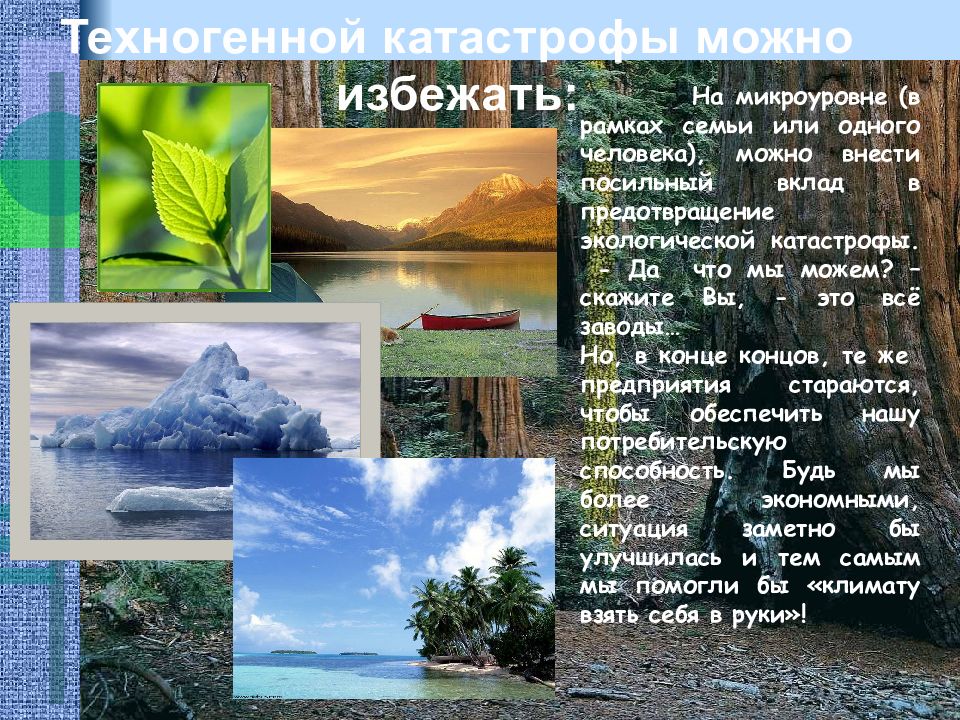 Техногенной катастрофы можно избежать:

На микроуровне (в рамках семьи или одного человека), можно внести посильный вклад в предотвращение экологической катастрофы.

– Да что мы можем? – скажите Вы, – это всё заводы…

Но, в конце концов, те же предприятия стараются, чтобы обеспечить нашу потребительскую способность. Будь мы более экономными, ситуация заметно бы улучшилась и тем самым мы помогли бы «климату взять себя в руки»!